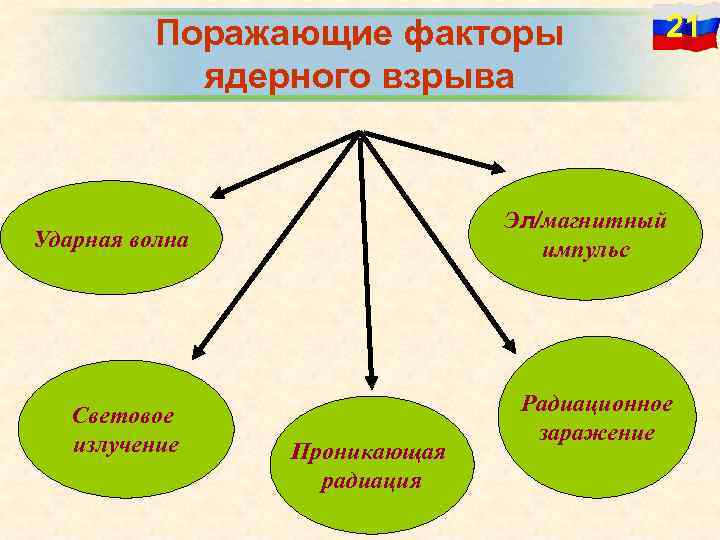 Поражающие факторы ядерного взрыва

21

Ударная волна

Эл/магнитный импульс

Световое излучение

Проникающая радиация

Радиационное заражение